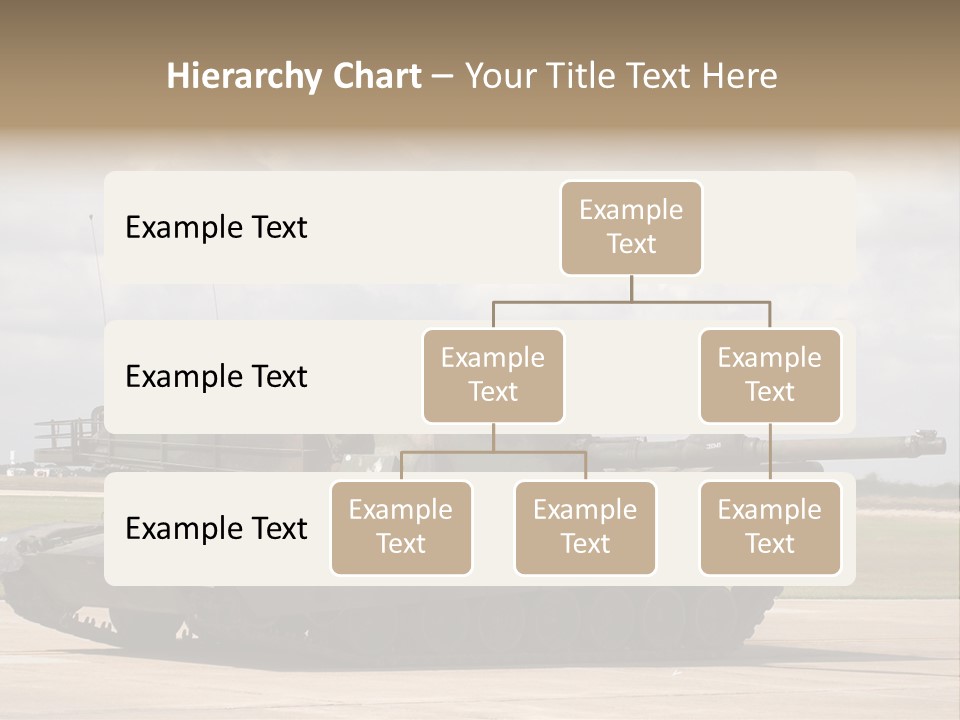 Hierarchy Chart – Your Title Text Here

Example Text

Example Text

Example Text

Example Text

Example Text

Example Text

Example Text

Example Text

Example Text